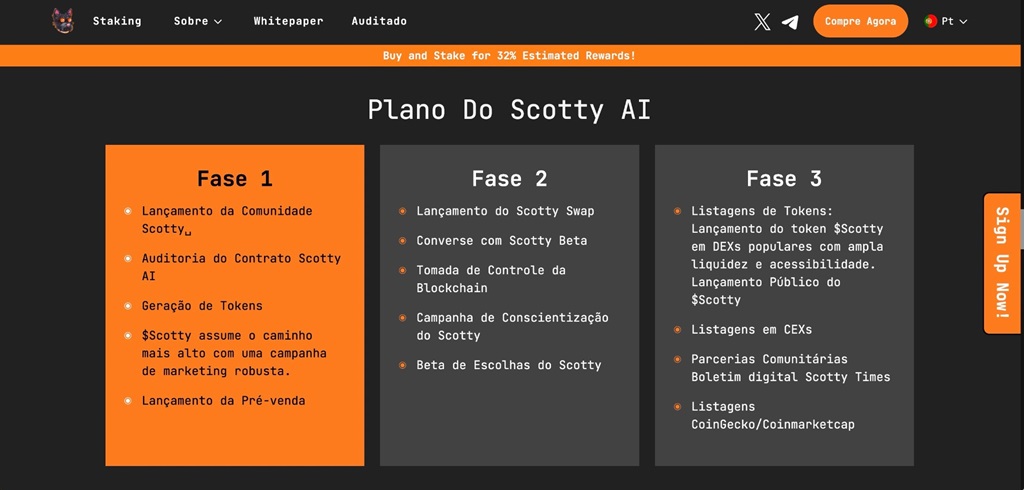 Staking Sobre Whitepaper Auditado

Compre Agora Pt

Buy and Stake for 32% Estimated Rewards!

Plano Do Scotty AI

Fase 1

Lançamento da Comunidade Scotty␣

Auditoria do Contrato Scotty AI

Geração de Tokens

$Scotty assume o caminho mais alto com uma campanha de marketing robusta.

Lançamento da Pré-venda

Fase 2

Lançamento do Scotty Swap

Converse com Scotty Beta

Tomada de Controle da Blockchain

Campanha de Conscientização do Scotty

Beta de Escolhas do Scotty

Fase 3

Listagens de Tokens: Lançamento do token $Scotty em DEXs populares com ampla liquidez e acessibilidade. Lançamento Público do $Scotty

Listagens em CEXs

Parcerias Comunitárias Boletim digital Scotty Times

Listagens CoinGecko/Coinmarketcap

Sign Up Now!